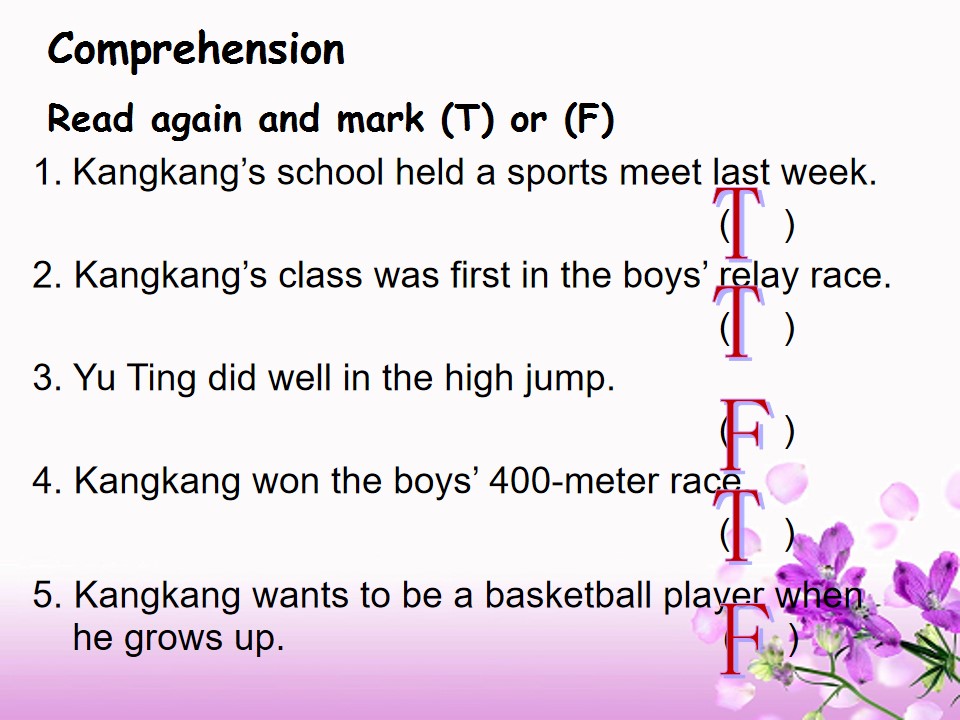 Comprehension

Read again and mark (T) or (F)

1. Kangkang's school held a sports meet last week.

( T )

2. Kangkang's class was first in the boys' relay race.

( T )

3. Yu Ting did well in the high jump.

( F )

4. Kangkang won the boys' 400-meter race.

( T )

5. Kangkang wants to be a basketball player when he grows up.

( F )